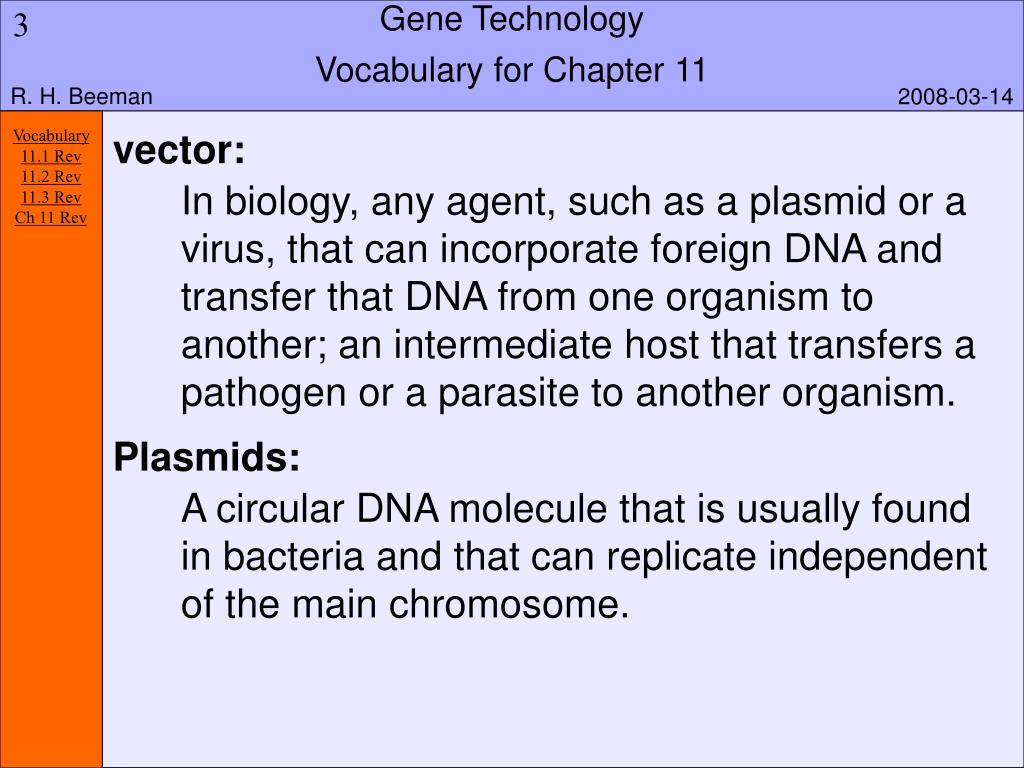 3

Gene Technology

Vocabulary for Chapter 11

R. H. Beeman

2008-03-14

Vocabulary
11.1 Rev
11.2 Rev
11.3 Rev
Ch 11 Rev

vector:

In biology, any agent, such as a plasmid or a virus, that can incorporate foreign DNA and transfer that DNA from one organism to another; an intermediate host that transfers a pathogen or a parasite to another organism.

Plasmids:

A circular DNA molecule that is usually found in bacteria and that can replicate independent of the main chromosome.